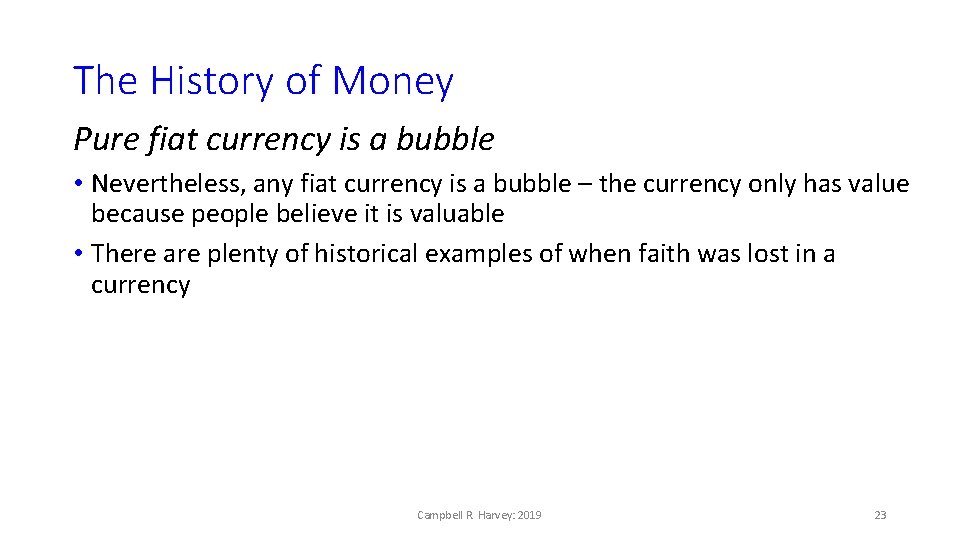 The History of Money

Pure fiat currency is a bubble

• Nevertheless, any fiat currency is a bubble – the currency only has value because people believe it is valuable
• There are plenty of historical examples of when faith was lost in a currency

Campbell R. Harvey: 2019

23